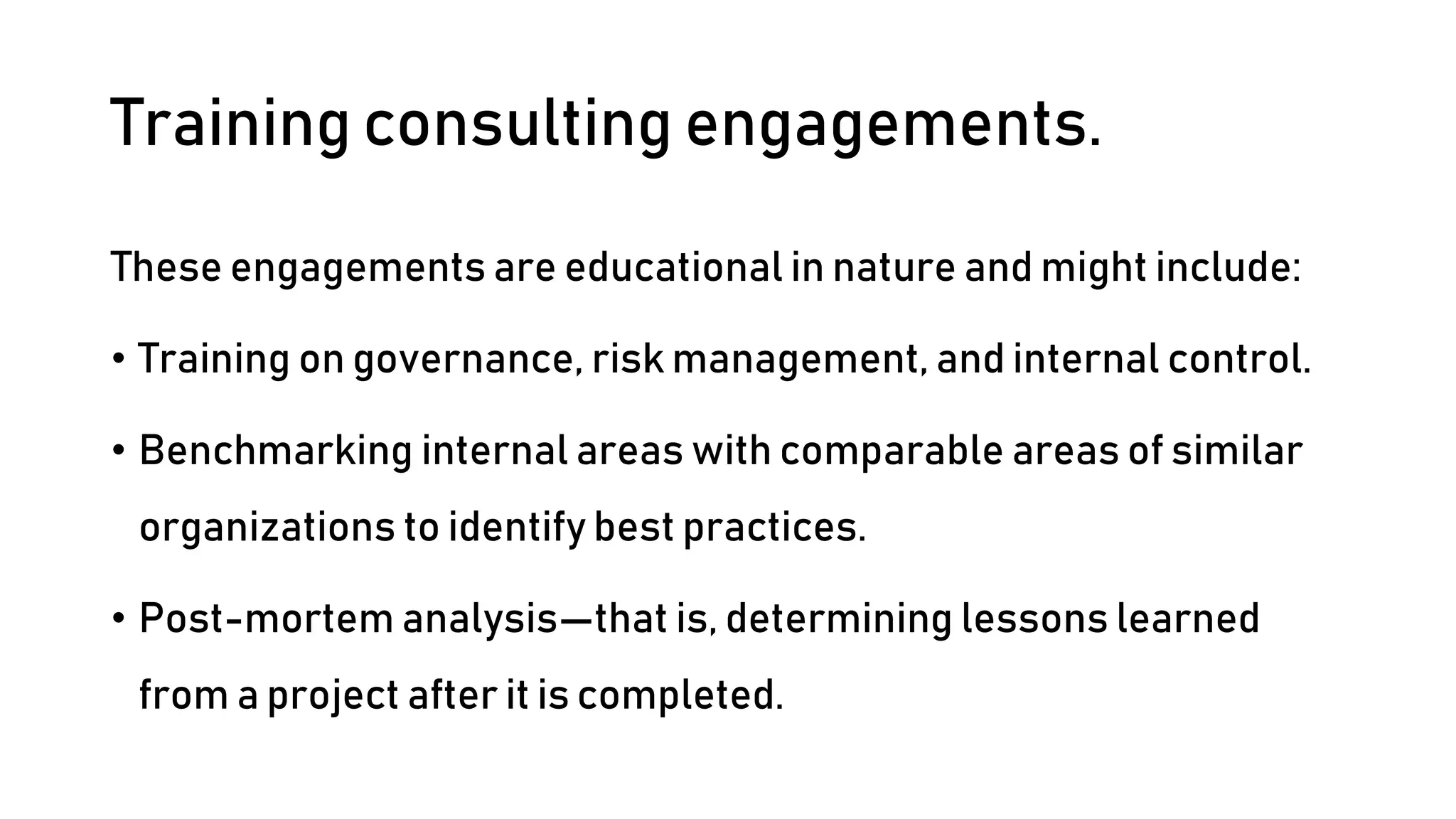 Training consulting engagements.

These engagements are educational in nature and might include:

• Training on governance, risk management, and internal control.

• Benchmarking internal areas with comparable areas of similar organizations to identify best practices.

• Post-mortem analysis—that is, determining lessons learned from a project after it is completed.